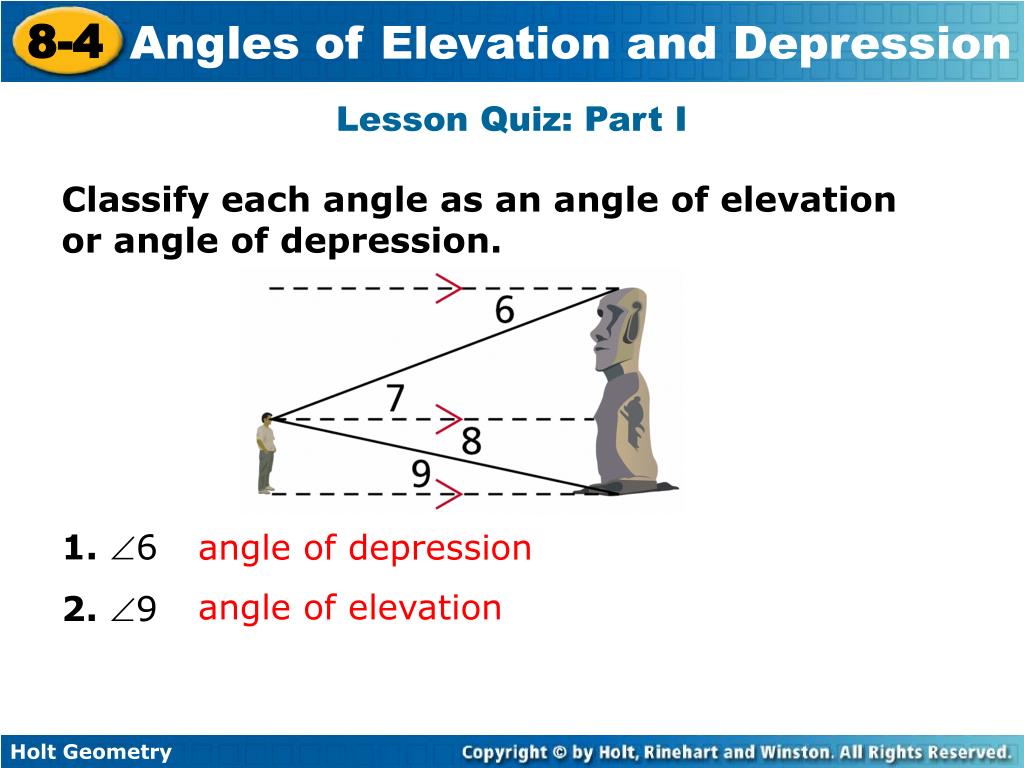 8-4 Angles of Elevation and Depression

Lesson Quiz: Part I

Classify each angle as an angle of elevation or angle of depression.

6
7
8
9

1. $\angle 6$ angle of depression

2. $\angle 9$ angle of elevation

Holt Geometry

Copyright © by Holt, Rinehart and Winston. All Rights Reserved.